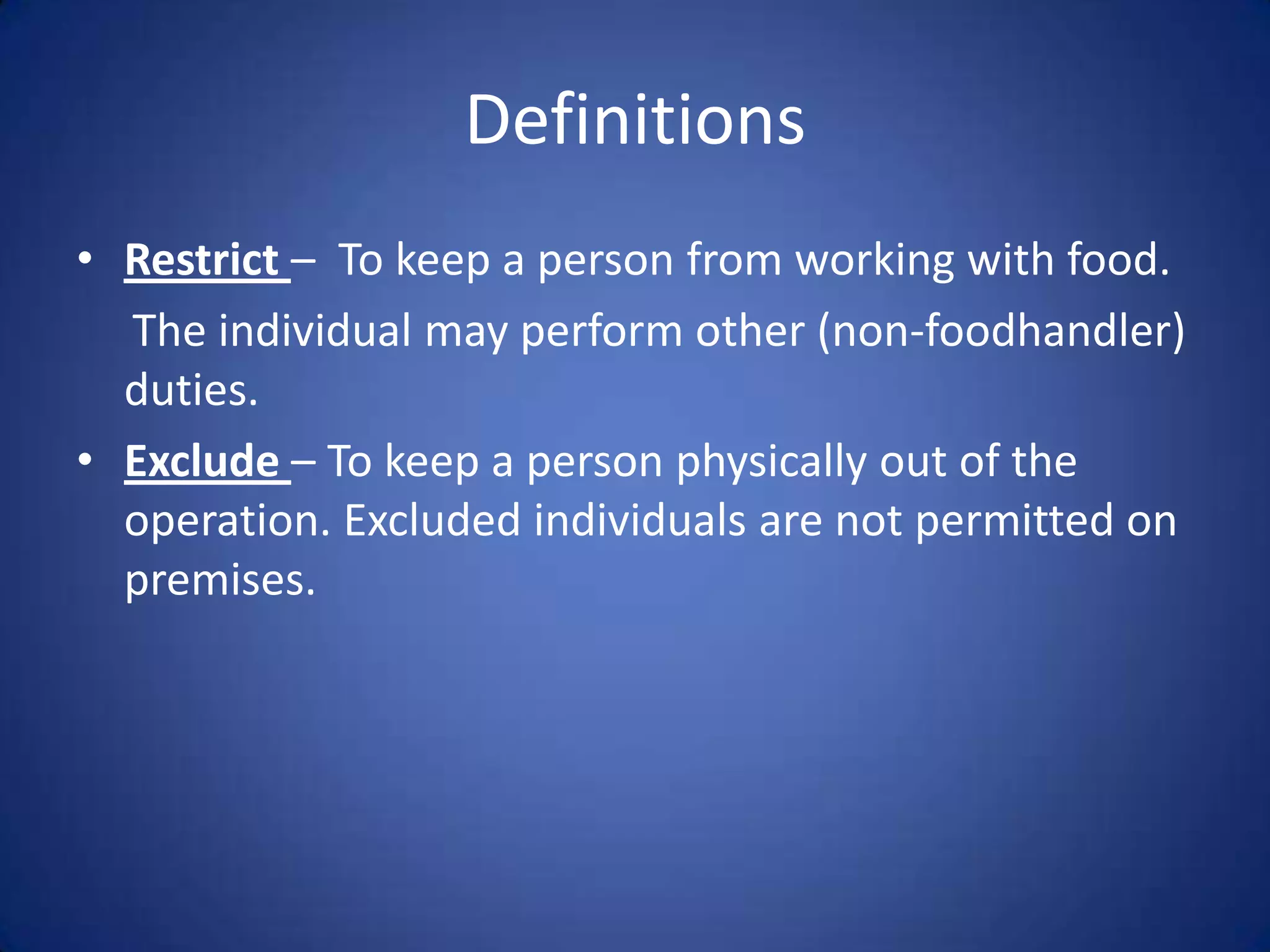 Definitions

• Restrict – To keep a person from working with food. The individual may perform other (non-foodhandler) duties.

• Exclude – To keep a person physically out of the operation. Excluded individuals are not permitted on premises.